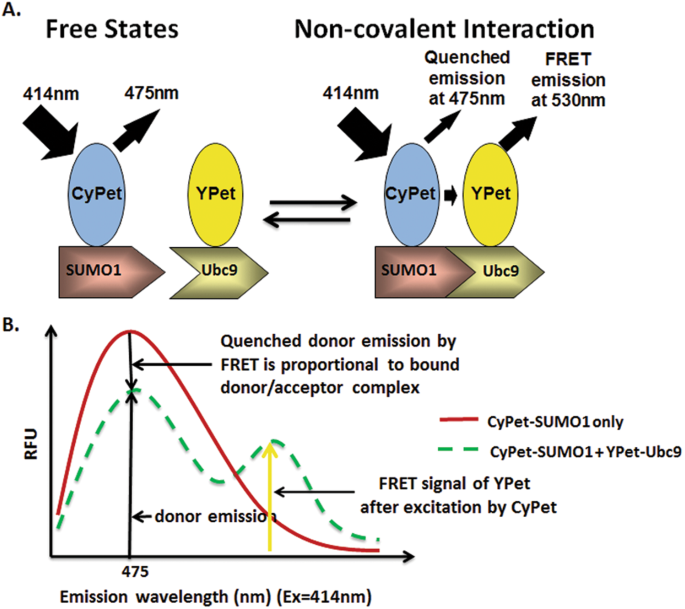 A.

Free States

414nm

475nm

CyPet

YPet

SUMO1

Ubc9

Non-covalent Interaction

414nm

Quenched emission at 475nm

FRET emission at 530nm

CyPet

YPet

SUMO1

Ubc9

B.

RFU

Quenched donor emission by FRET is proportional to bound donor/acceptor complex

CyPet-SUMO1 only

CyPet-SUMO1+YPet-Ubc9

FRET signal of YPet after excitation by CyPet

donor emission

475

Emission wavelength (nm) (Ex=414nm)